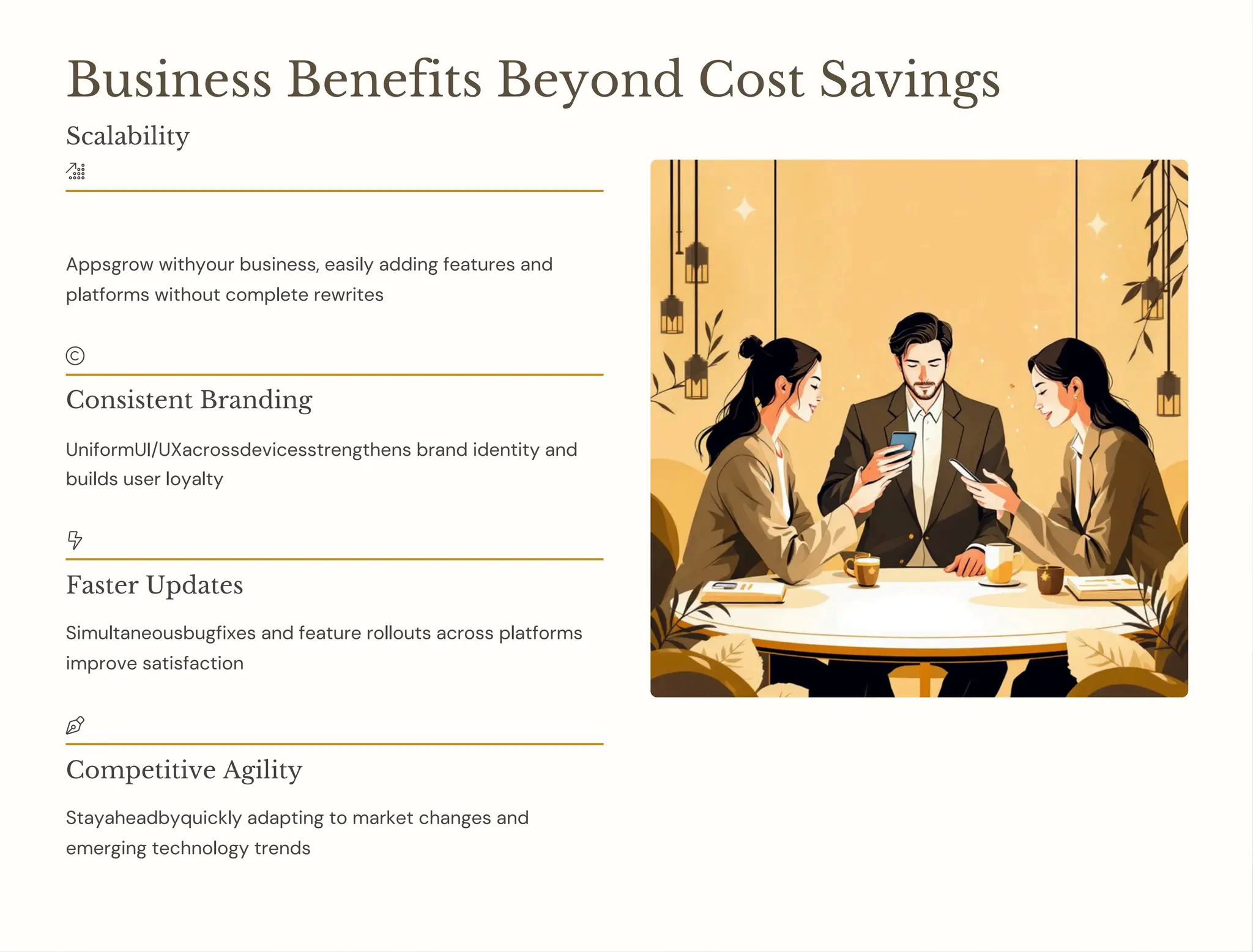 Business Benefits Beyond Cost Savings

Scalability

Appsgrow withyour business, easily adding features and platforms without complete rewrites

Consistent Branding

UniformUI/UXacrossdevicesstrengthens brand identity and builds user loyalty

Faster Updates

Simultaneousbugfixes and feature rollouts across platforms improve satisfaction

Competitive Agility

Stayaheadbyquickly adapting to market changes and emerging technology trends